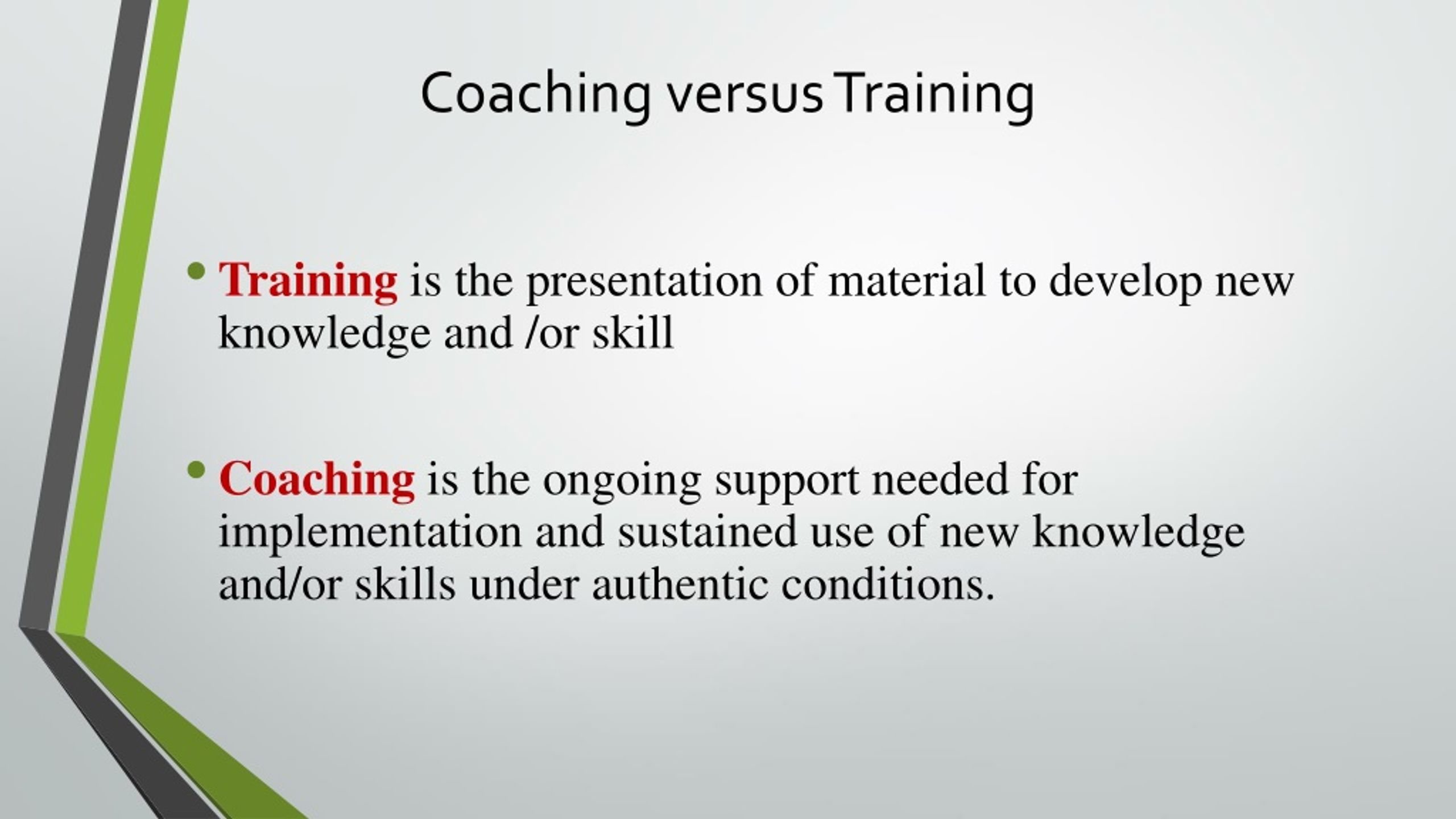 Coaching versus Training

• Training is the presentation of material to develop new knowledge and /or skill

• Coaching is the ongoing support needed for implementation and sustained use of new knowledge and/or skills under authentic conditions.